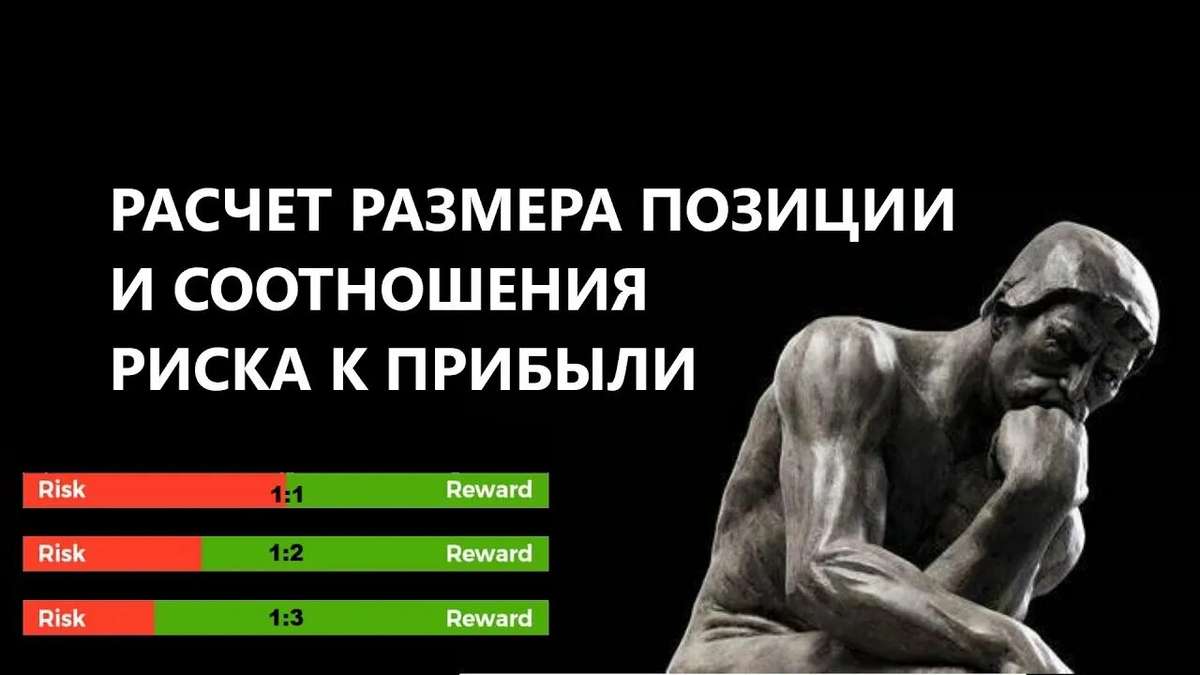 РАСЧЕТ РАЗМЕРА ПОЗИЦИИ И СООТНОШЕНИЯ РИСКА К ПРИБЫЛИ

Risk 1:1 Reward

Risk 1:2 Reward

Risk 1:3 Reward